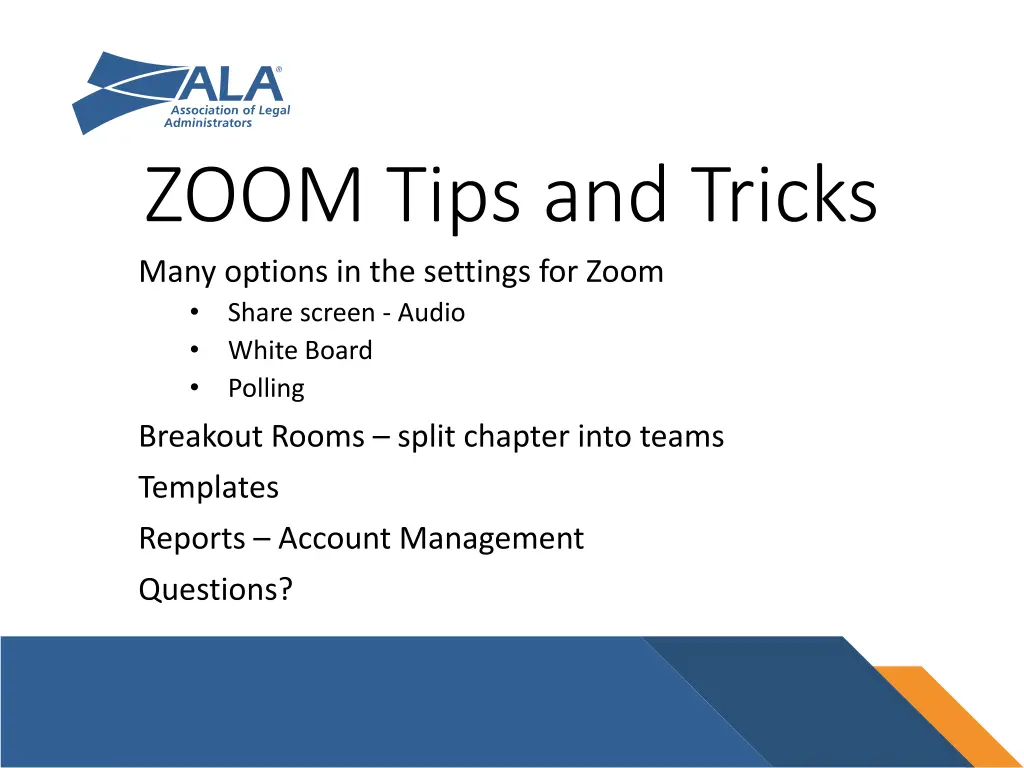 ALA®
Association of Legal Administrators

ZOOM Tips and Tricks

Many options in the settings for Zoom
• Share screen - Audio
• White Board
• Polling

Breakout Rooms – split chapter into teams

Templates

Reports – Account Management

Questions?